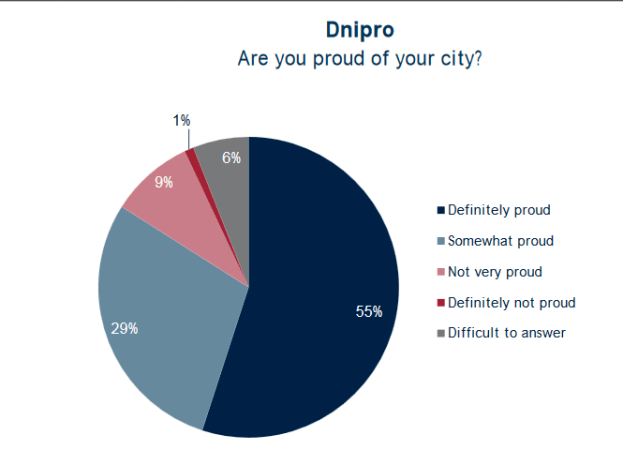 Dnipro
Are you proud of your city?

1%
6%
9%
29%
55%

Definitely proud
Somewhat proud
Not very proud
Definitely not proud
Difficult to answer